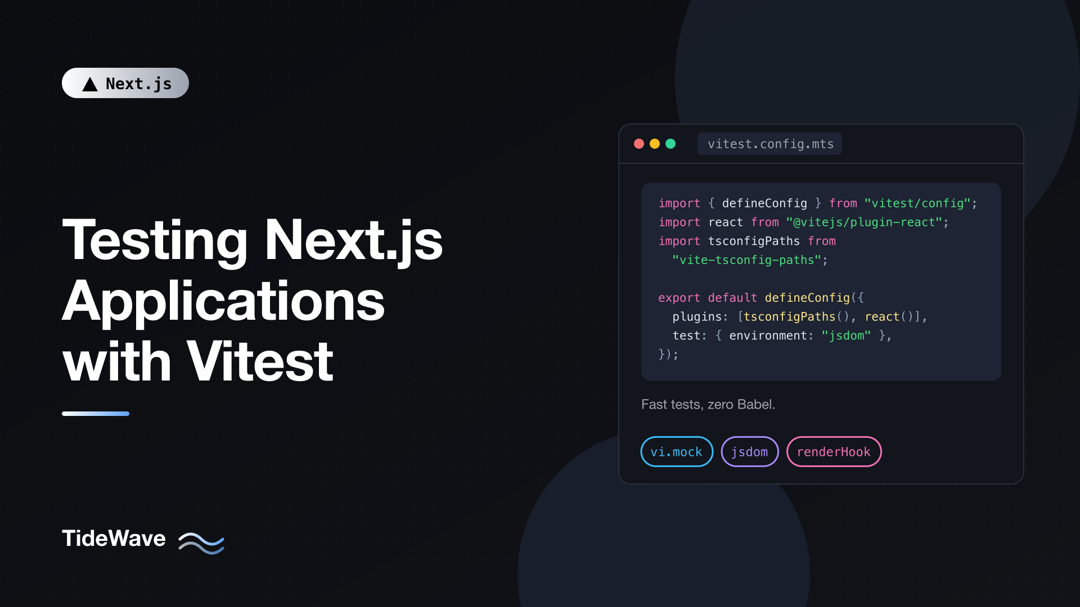 Next.js

Testing Next.js Applications with Vitest

TideWave

vitest.config.mts

import { defineConfig } from "vitest/config";
import react from "@vitejs/plugin-react";
import tsconfigPaths from
  "vite-tsconfig-paths";

export default defineConfig({
  plugins: [tsconfigPaths(), react()],
  test: { environment: "jsdom" },
});

Fast tests, zero Babel.

vi.mock
jsdom
renderHook